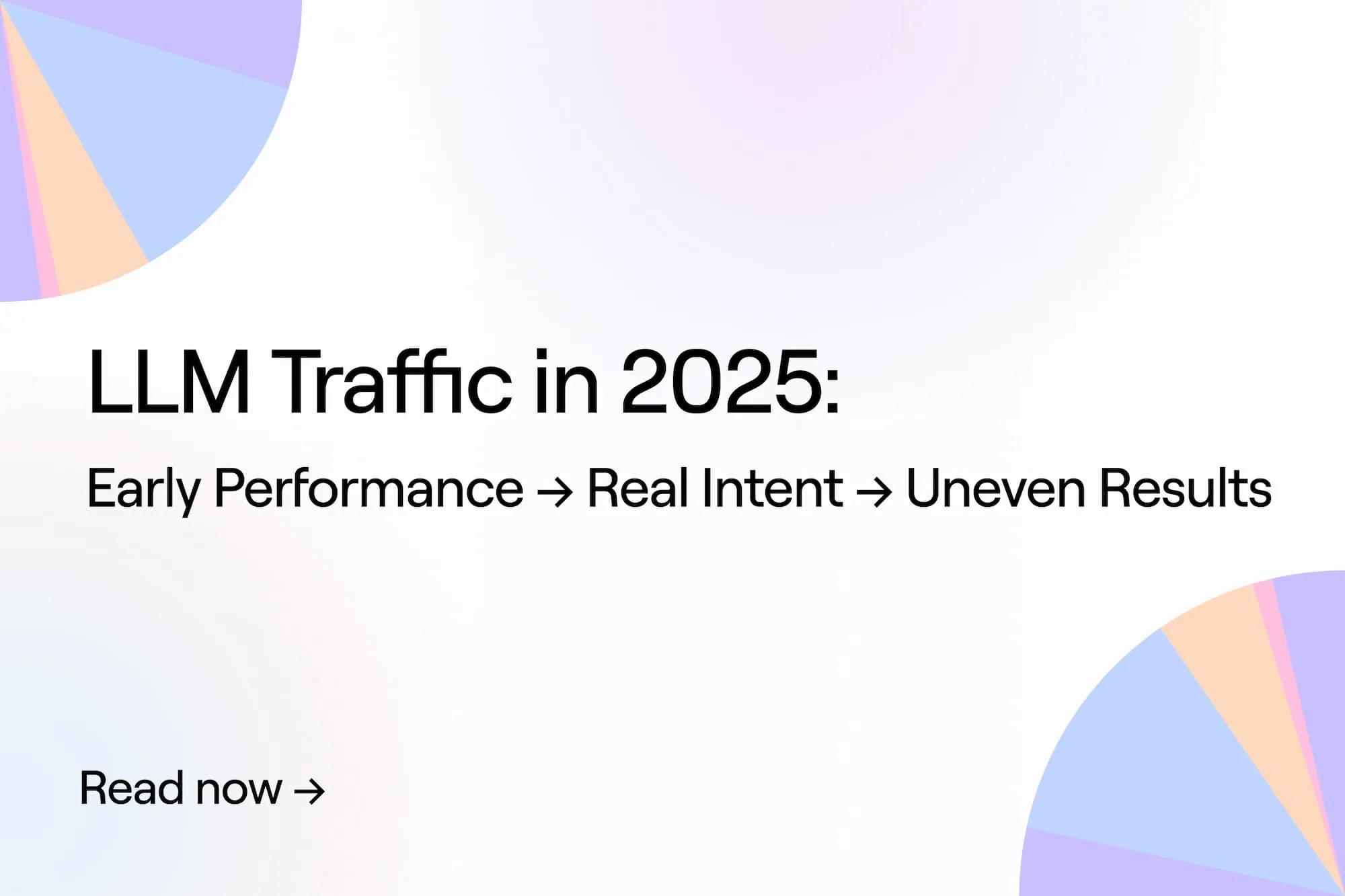 LLM Traffic in 2025:

Early Performance → Real Intent → Uneven Results

Read now →